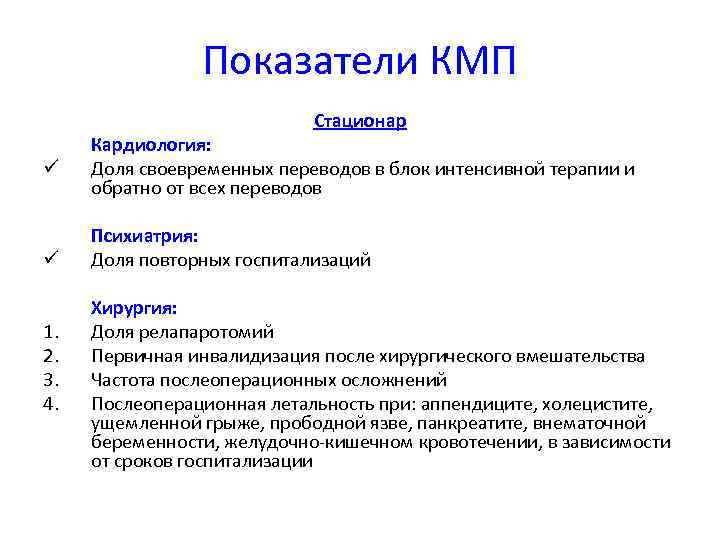 Показатели КМП

Стационар

Кардиология:

✓ Доля своевременных переводов в блок интенсивной терапии и обратно от всех переводов

Психиатрия:

✓ Доля повторных госпитализаций

Хирургия:

1. Доля релапаротомий
2. Первичная инвалидизация после хирургического вмешательства
3. Частота послеоперационных осложнений
4. Послеоперационная летальность при: аппендиците, холецистите, ущемленной грыже, прободной язве, панкреатите, внематочной беременности, желудочно-кишечном кровотечении, в зависимости от сроков госпитализации